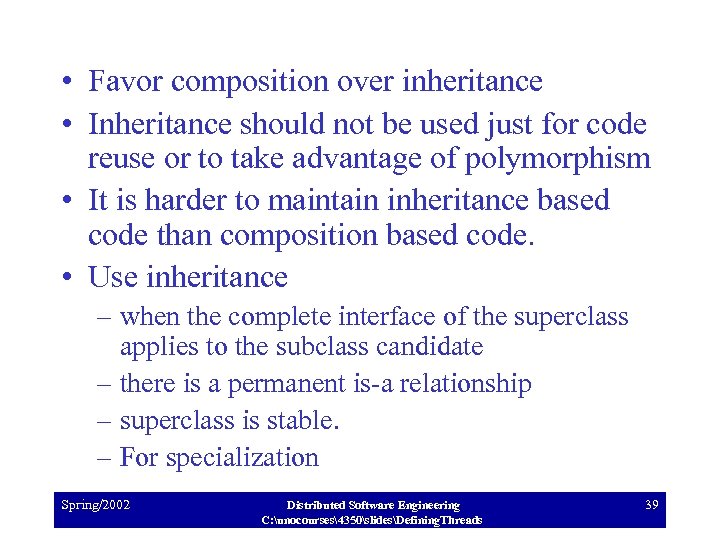 • Favor composition over inheritance
• Inheritance should not be used just for code reuse or to take advantage of polymorphism
• It is harder to maintain inheritance based code than composition based code.
• Use inheritance
– when the complete interface of the superclass applies to the subclass candidate
– there is a permanent is-a relationship
– superclass is stable.
– For specialization

Spring/2002

Distributed Software Engineering
C:\unocourses\4350\slides\DefiningThreads

39